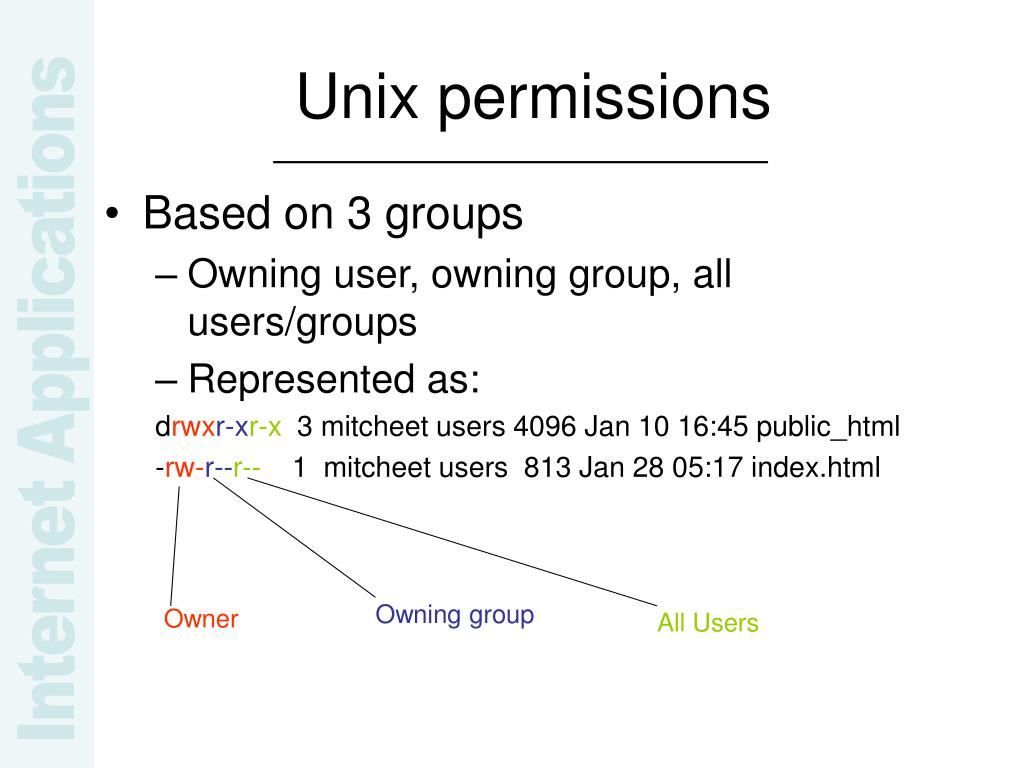 Internet Applications

Unix permissions

• Based on 3 groups
– Owning user, owning group, all users/groups
– Represented as:
drwxr-xr-x 3 mitcheet users 4096 Jan 10 16:45 public_html
-rw-r--r-- 1 mitcheet users 813 Jan 28 05:17 index.html

Owner
Owning group
All Users